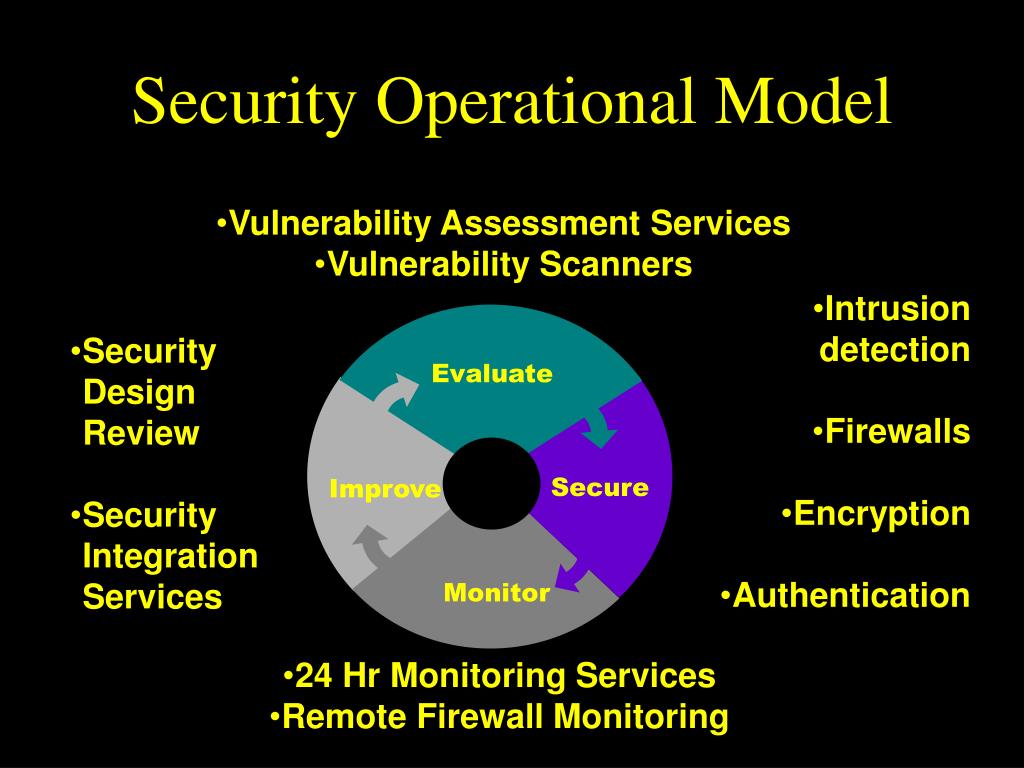 Security Operational Model

•Vulnerability Assessment Services
•Vulnerability Scanners

•Security Design Review

•Security Integration Services

Evaluate

Improve

Secure

Monitor

•Intrusion detection

•Firewalls

•Encryption

•Authentication

•24 Hr Monitoring Services
•Remote Firewall Monitoring